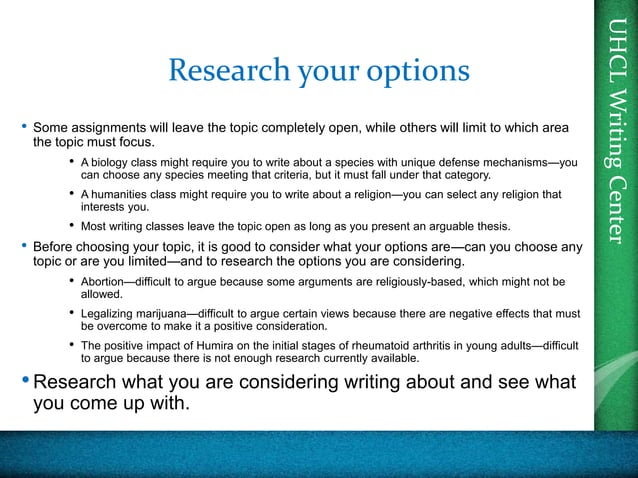 Research your options

• Some assignments will leave the topic completely open, while others will limit to which area the topic must focus.

• A biology class might require you to write about a species with unique defense mechanisms—you can choose any species meeting that criteria, but it must fall under that category.

• A humanities class might require you to write about a religion—you can select any religion that interests you.

• Most writing classes leave the topic open as long as you present an arguable thesis.

• Before choosing your topic, it is good to consider what your options are—can you choose any topic or are you limited—and to research the options you are considering.

• Abortion—difficult to argue because some arguments are religiously-based, which might not be allowed.

• Legalizing marijuana—difficult to argue certain views because there are negative effects that must be overcome to make it a positive consideration.

• The positive impact of Humira on the initial stages of rheumatoid arthritis in young adults—difficult to argue because there is not enough research currently available.

• Research what you are considering writing about and see what you come up with.

UHCL Writing Center